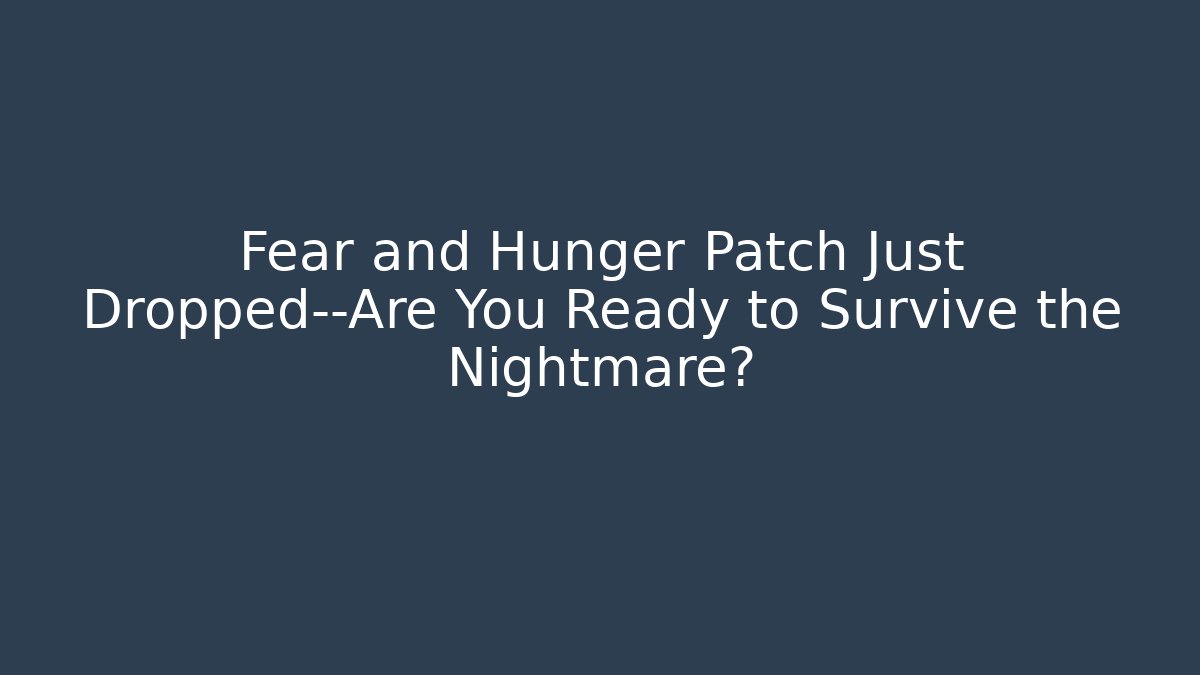 Fear and Hunger Patch Just Dropped--Are You Ready to Survive the Nightmare?